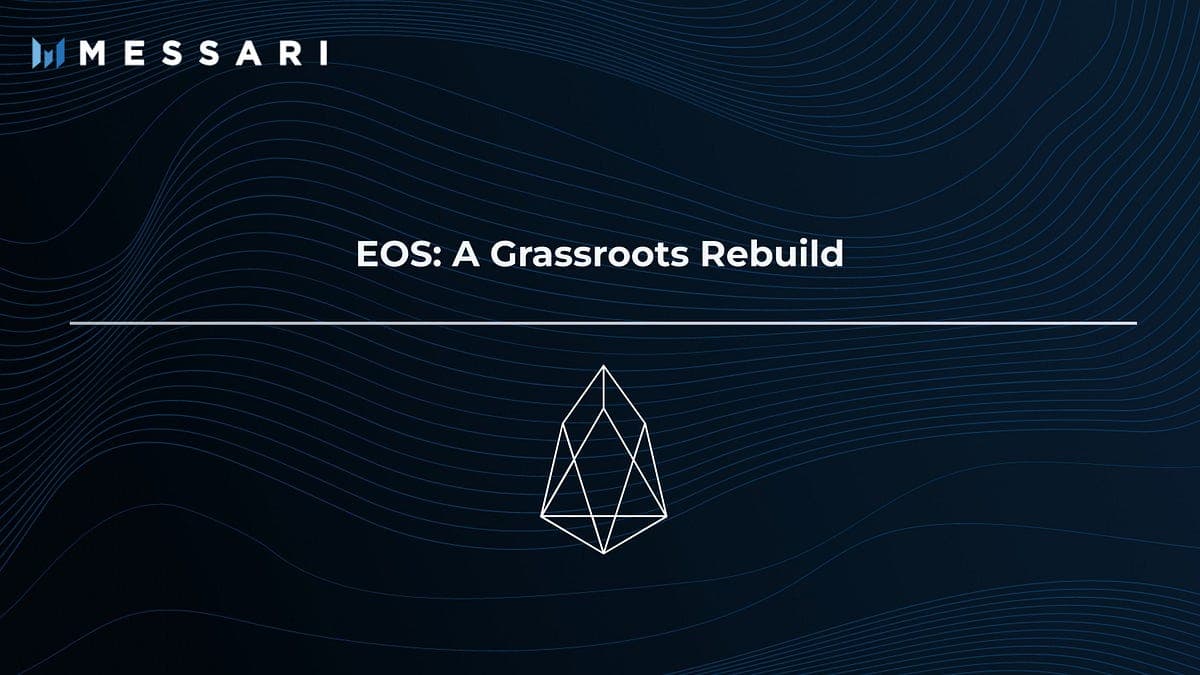 MESSARI

EOS: A Grassroots Rebuild